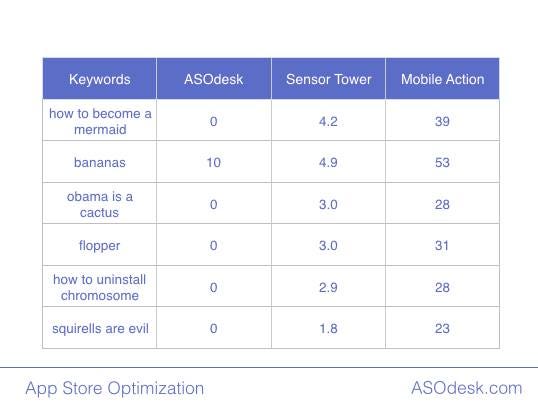 | Keywords | ASOdesk | Sensor Tower | Mobile Action |
|---|---|---|---|
| how to become a mermaid | 0 | 4.2 | 39 |
| bananas | 10 | 4.9 | 53 |
| obama is a cactus | 0 | 3.0 | 28 |
| flopper | 0 | 3.0 | 31 |
| how to uninstall chromosome | 0 | 2.9 | 28 |
| squirells are evil | 0 | 1.8 | 23 |

App Store Optimization

ASOdesk.com